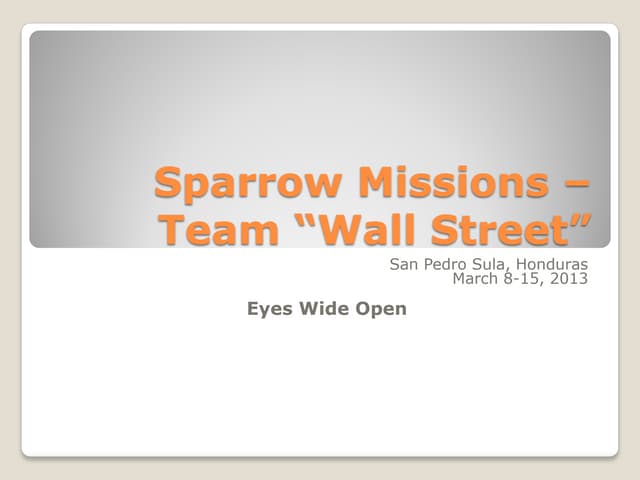 Sparrow Missions – Team “Wall Street”

San Pedro Sula, Honduras
March 8-15, 2013

Eyes Wide Open